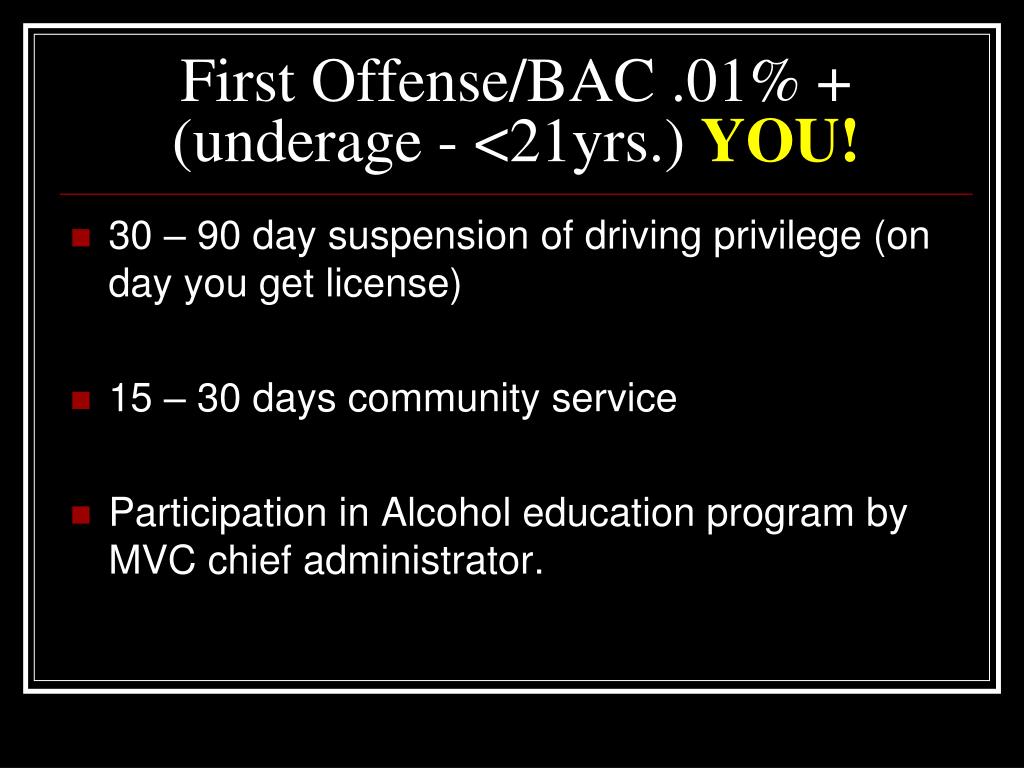 First Offense/BAC .01% + (underage - <21yrs.) YOU!

30 – 90 day suspension of driving privilege (on day you get license)

15 – 30 days community service

Participation in Alcohol education program by MVC chief administrator.